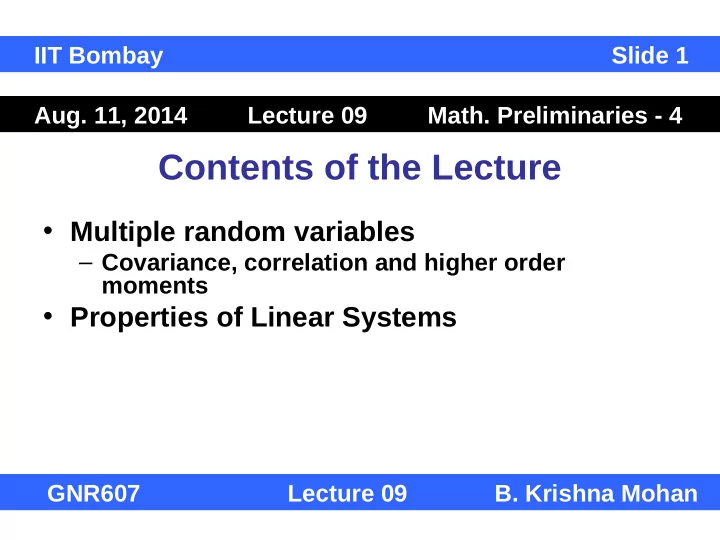 IIT Bombay Slide 1

Aug. 11, 2014 Lecture 09 Math. Preliminaries - 4

Contents of the Lecture

• Multiple random variables
– Covariance, correlation and higher order moments
• Properties of Linear Systems

GNR607 Lecture 09 B. Krishna Mohan